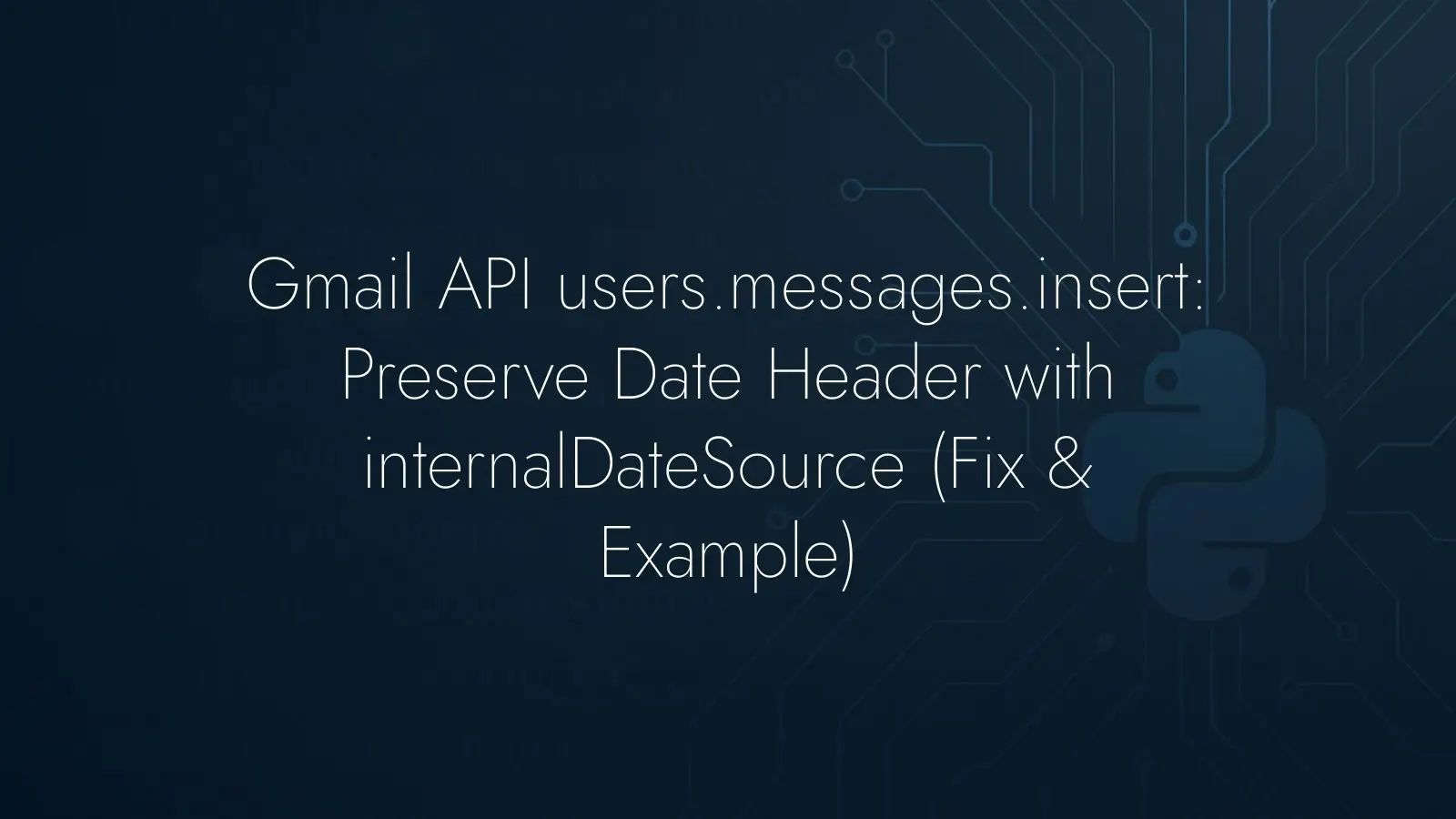 Gmail API users.messages.insert: Preserve Date Header with internalDateSource (Fix & Example)